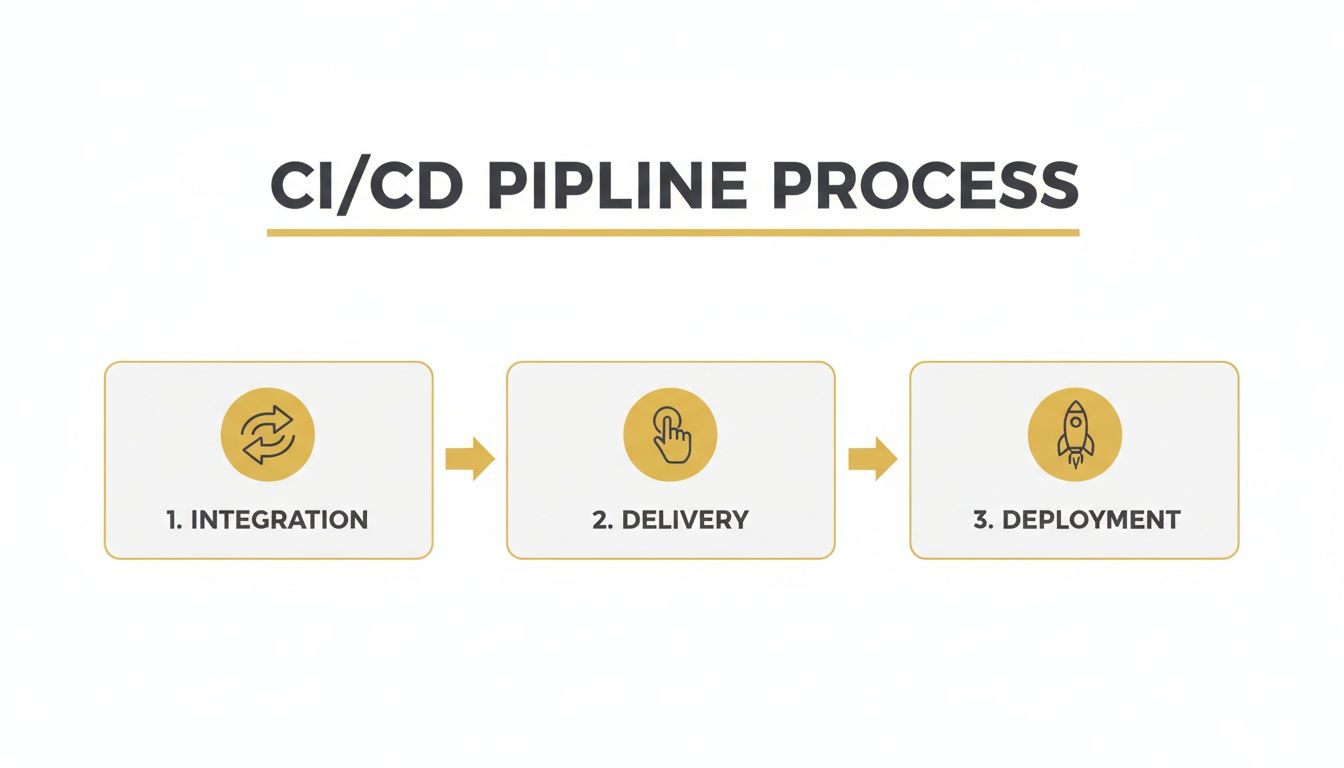 CI/CD PIPLINE PROCESS

1. INTEGRATION

2. DELIVERY

3. DEPLOYMENT